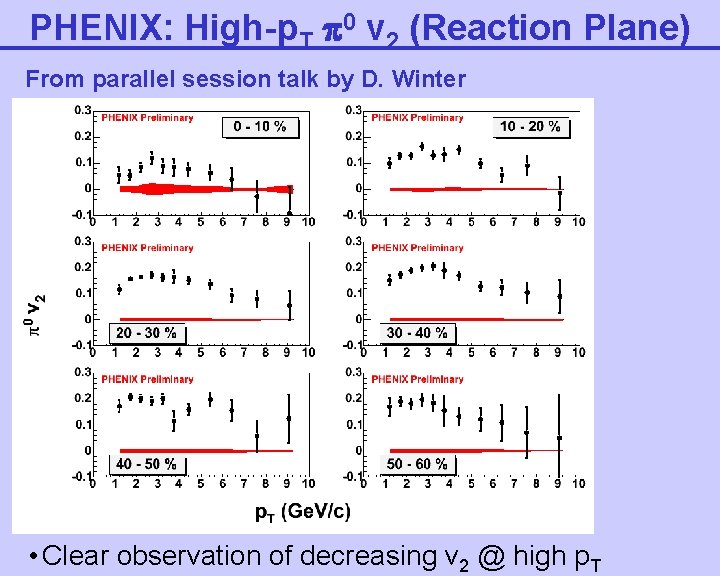 PHENIX: High-$p_T$ $\pi^0$ $v_2$ (Reaction Plane)

From parallel session talk by D. Winter

PHENIX Preliminary
0 - 10 %
0.3
0.2
0.1
0
-0.1
0 1 2 3 4 5 6 7 8 9 10

PHENIX Preliminary
10 - 20 %
0.3
0.2
0.1
0
-0.1
0 1 2 3 4 5 6 7 8 9 10

PHENIX Preliminary
20 - 30 %
0.3
0.2
0.1
0
-0.1
0 1 2 3 4 5 6 7 8 9 10

PHENIX Preliminary
30 - 40 %
0.3
0.2
0.1
0
-0.1
0 1 2 3 4 5 6 7 8 9 10

PHENIX Preliminary
40 - 50 %
0.3
0.2
0.1
0
-0.1
0 1 2 3 4 5 6 7 8 9 10

PHENIX Preliminary
50 - 60 %
0.3
0.2
0.1
0
-0.1
0 1 2 3 4 5 6 7 8 9 10

$\pi^0$ $v_2$

$p_T$ (GeV/c)

• Clear observation of decreasing $v_2$ @ high $p_T$